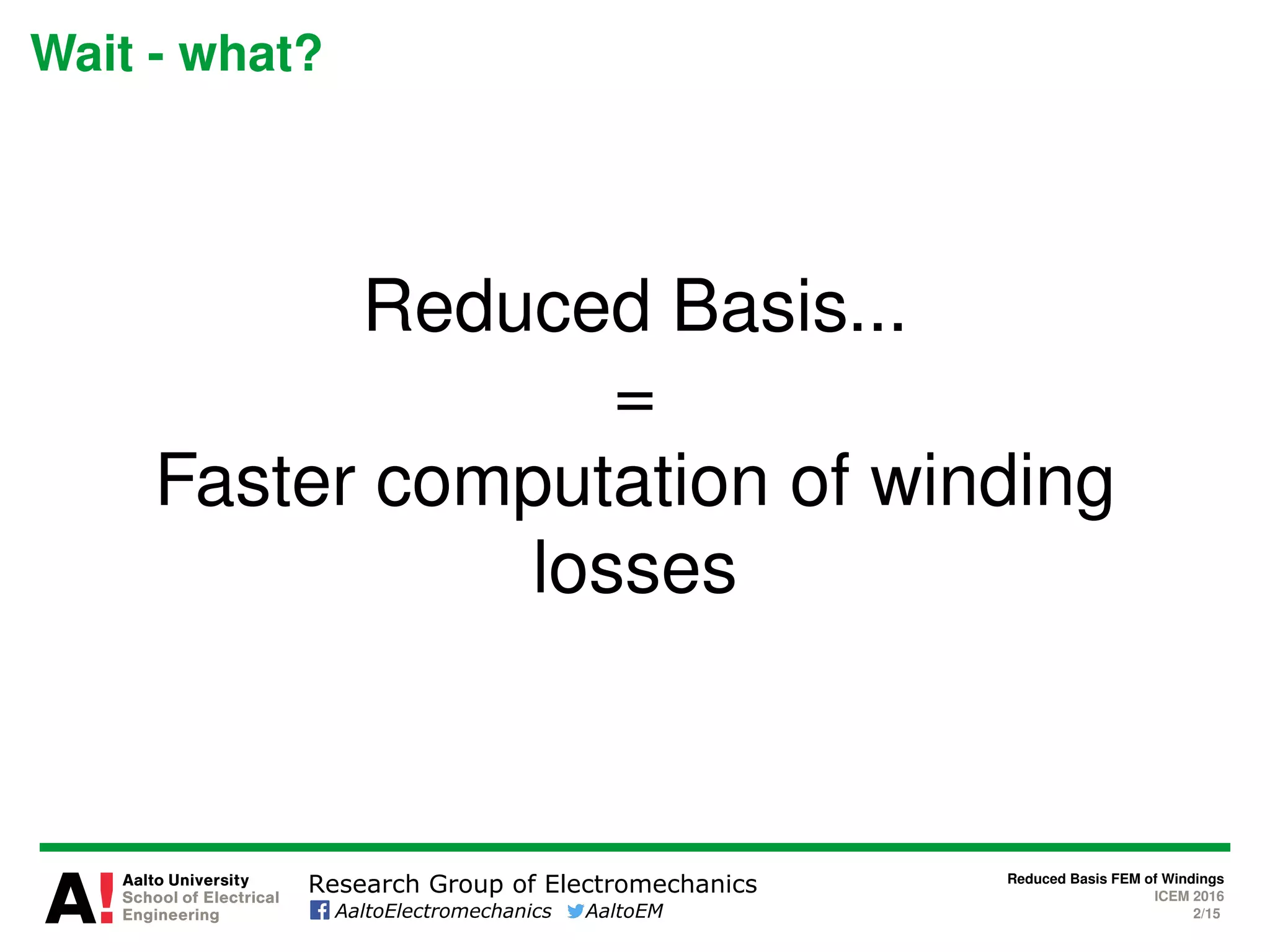 Wait - what?

Reduced Basis...
=
Faster computation of winding losses

A!
Aalto University
School of Electrical Engineering

Research Group of Electromechanics
AaltoElectromechanics AaltoEM

Reduced Basis FEM of Windings
ICEM 2016
2/15